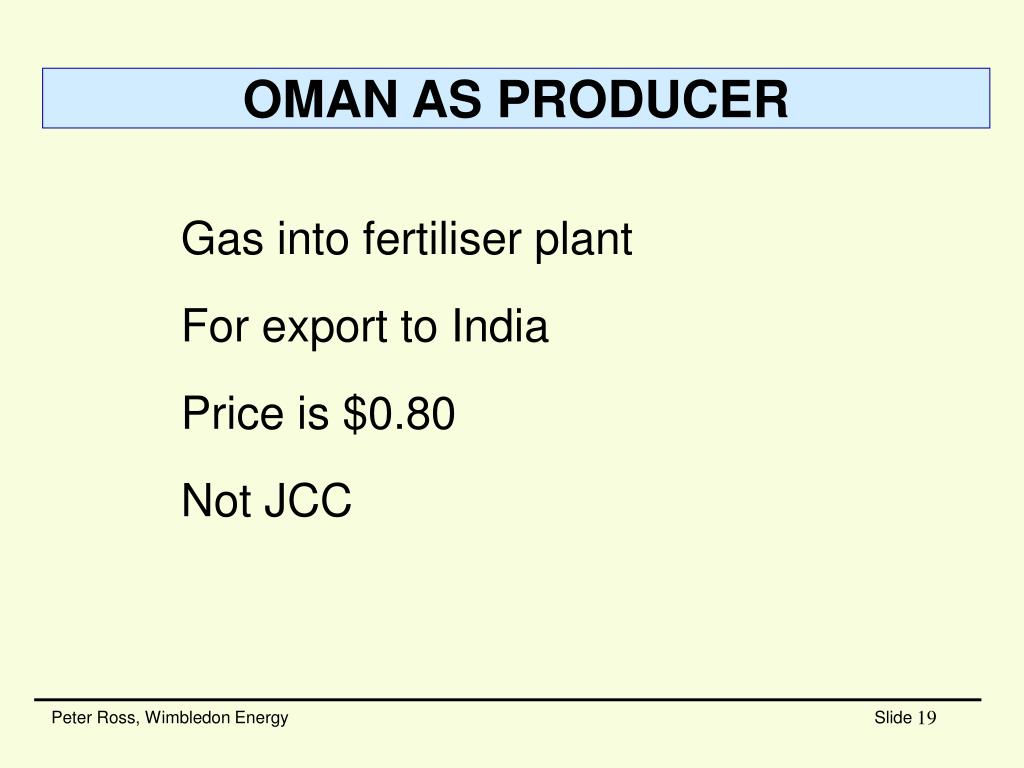 OMAN AS PRODUCER

Gas into fertiliser plant

For export to India

Price is \$0.80

Not JCC

Peter Ross, Wimbledon Energy

Slide 19